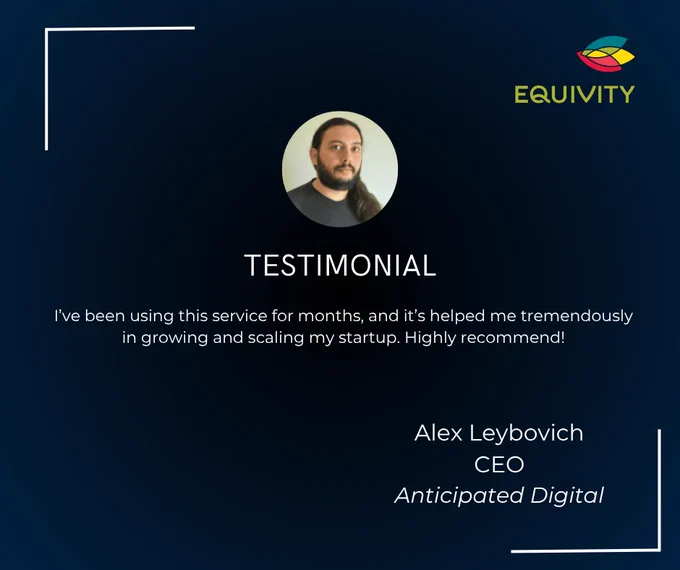 EQUIVITY

TESTIMONIAL

I've been using this service for months, and it's helped me tremendously in growing and scaling my startup. Highly recommend!

Alex Leybovich
CEO
Anticipated Digital